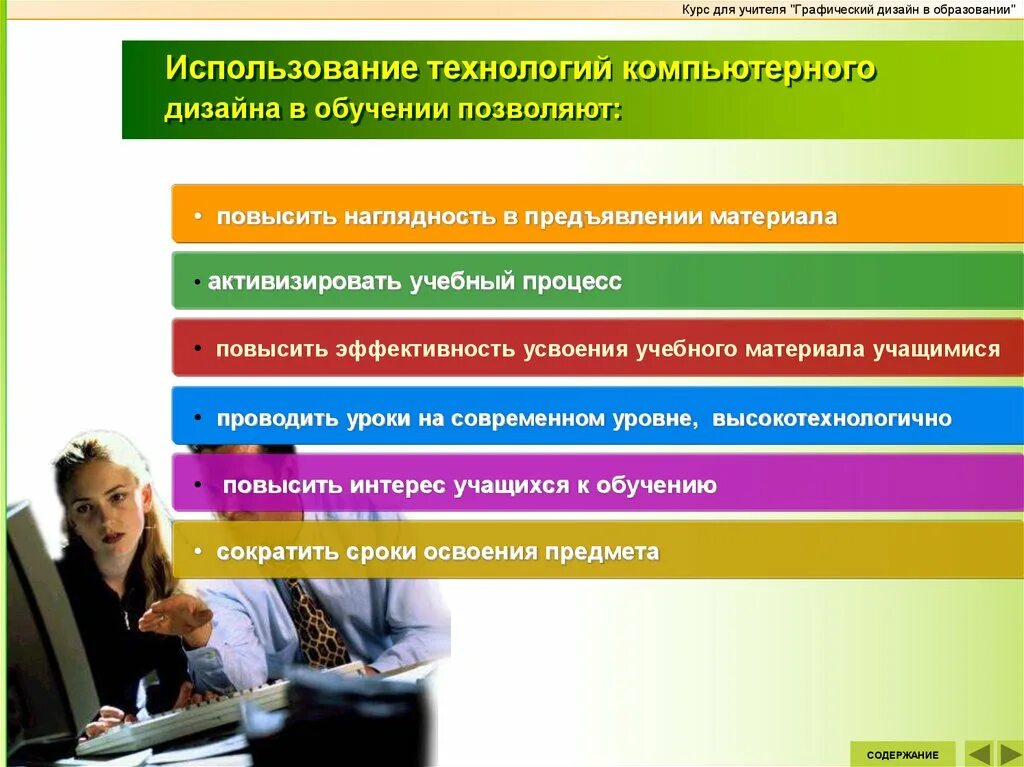 Курс для учителя "Графический дизайн в образовании"

Использование технологий компьютерного дизайна в обучении позволяют:

• повысить наглядность в предъявлении материала

• активизировать учебный процесс

• повысить эффективность усвоения учебного материала учащимися

• проводить уроки на современном уровне, высокотехнологично

• повысить интерес учащихся к обучению

• сократить сроки освоения предмета

СОДЕРЖАНИЕ